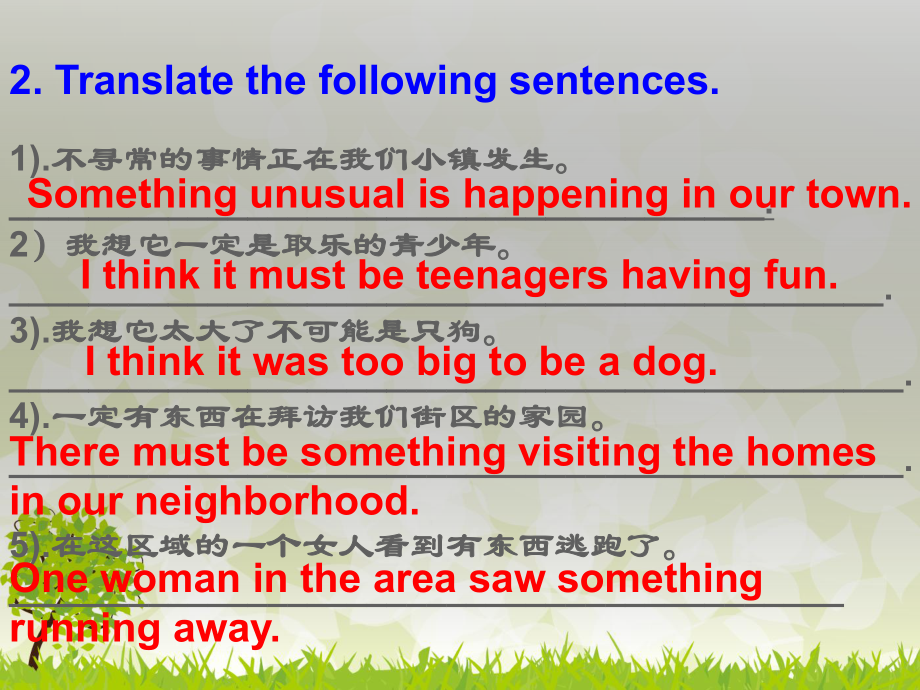 2. Translate the following sentences.

1).不寻常的事情正在我们小镇发生。
Something unusual is happening in our town.

2）我想它一定是取乐的青少年。
I think it must be teenagers having fun.

3).我想它太大了不可能是只狗。
I think it was too big to be a dog.

4).一定有东西在拜访我们街区的家园。
There must be something visiting the homes in our neighborhood.

5).在这区域的一个女人看到有东西逃跑了。
One woman in the area saw something running away.